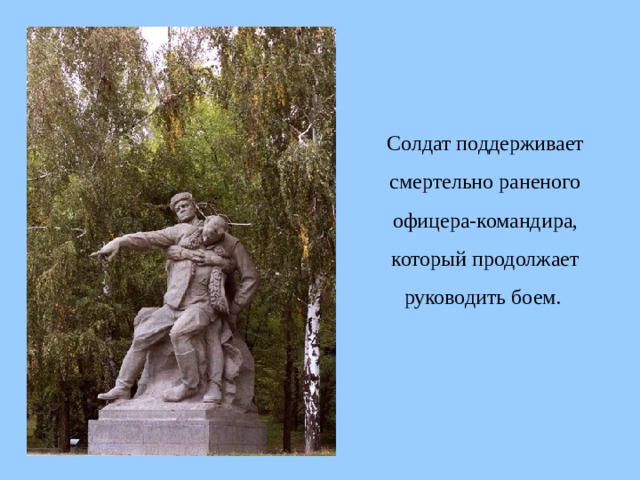 Солдат поддерживает смертельно раненого офицера-командира, который продолжает руководить боем.